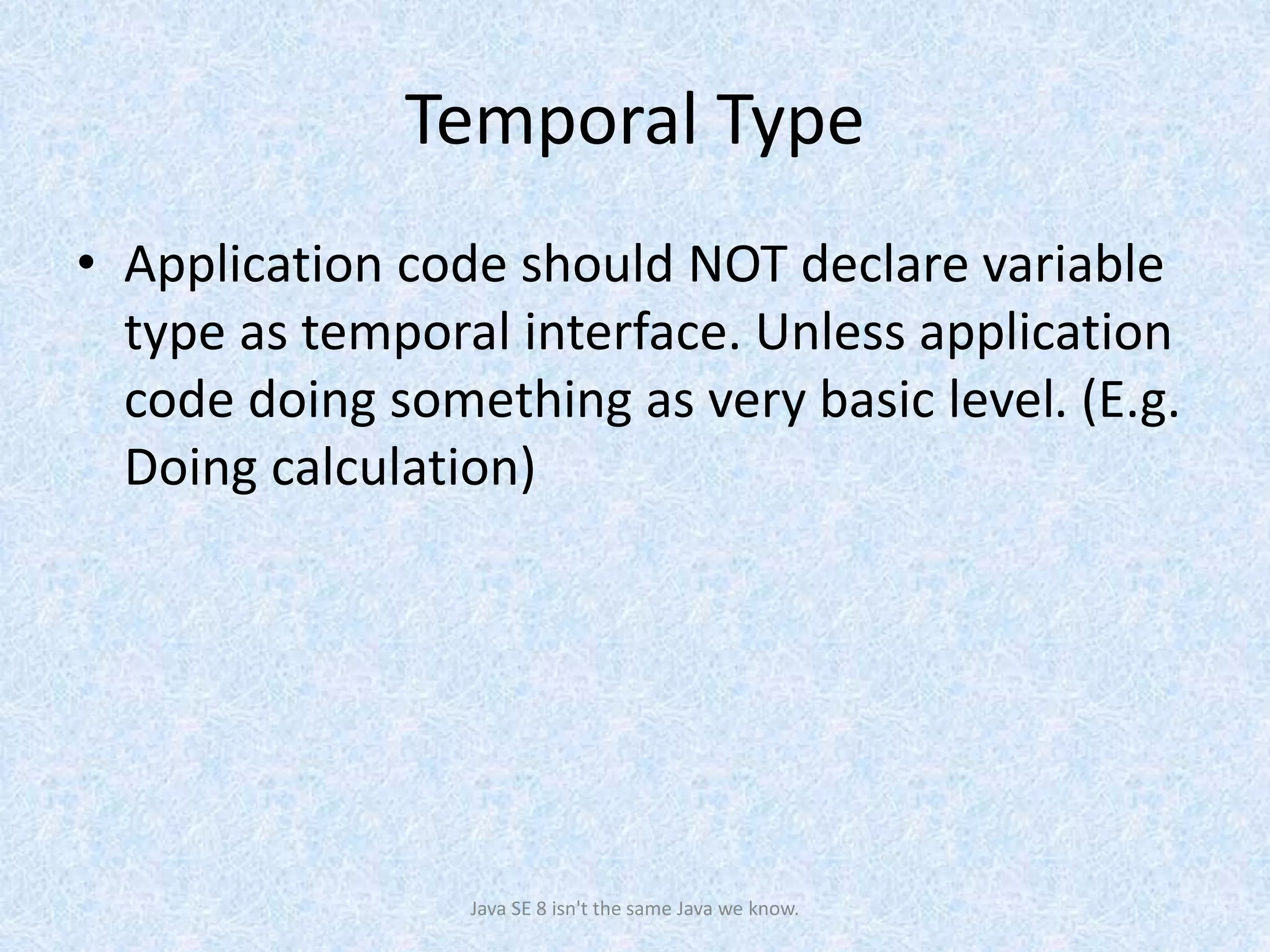 Temporal Type

• Application code should NOT declare variable type as temporal interface. Unless application code doing something as very basic level. (E.g. Doing calculation)

Java SE 8 isn't the same Java we know.